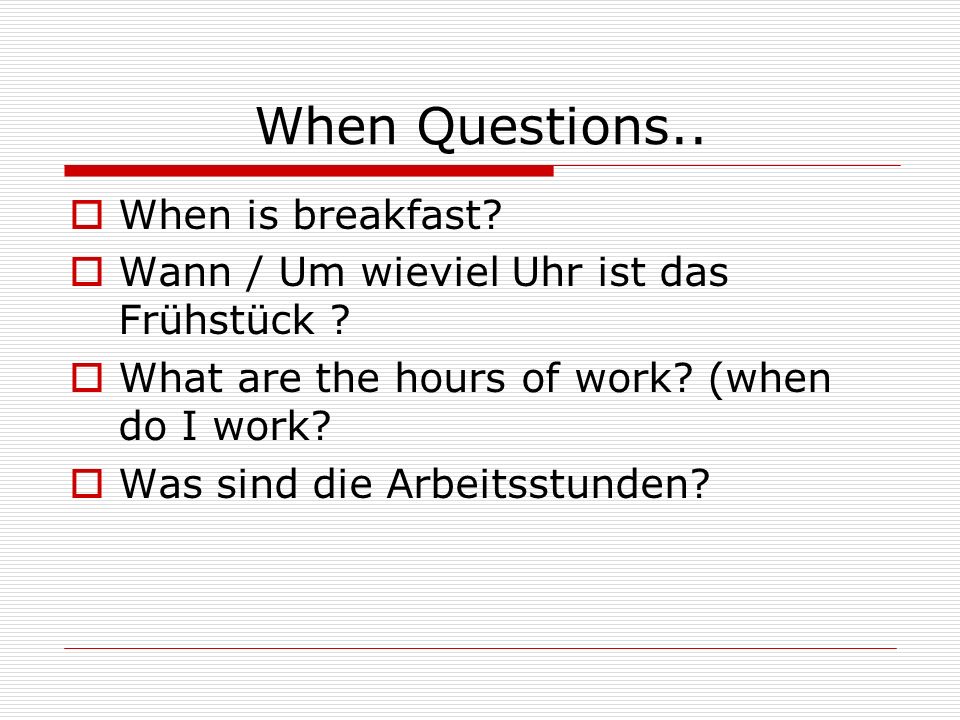 When Questions..

When is breakfast?

Wann / Um wieviel Uhr ist das Frühstück ?

What are the hours of work? (when do I work?

Was sind die Arbeitsstunden?